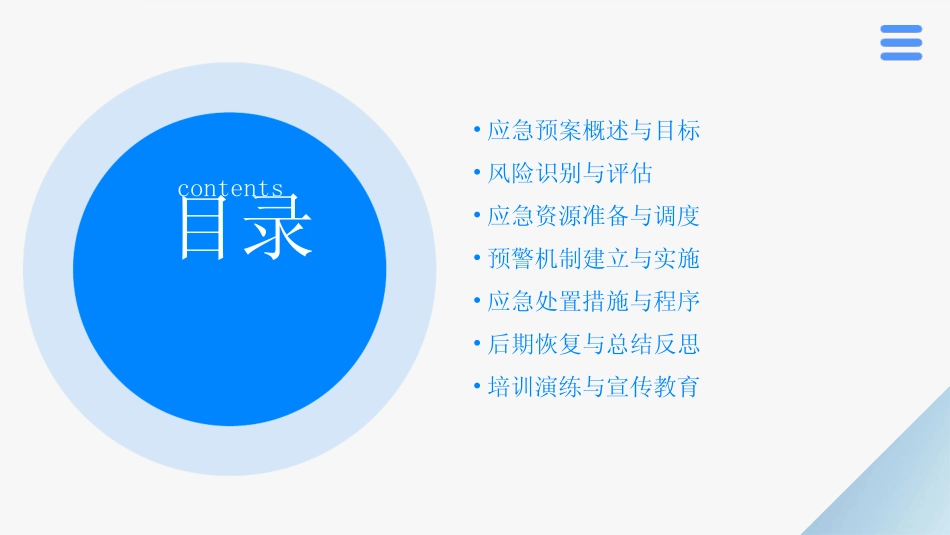 contents
目录

• 应急预案概述与目标
• 风险识别与评估
• 应急资源准备与调度
• 预警机制建立与实施
• 应急处置措施与程序
• 后期恢复与总结反思
• 培训演练与宣传教育